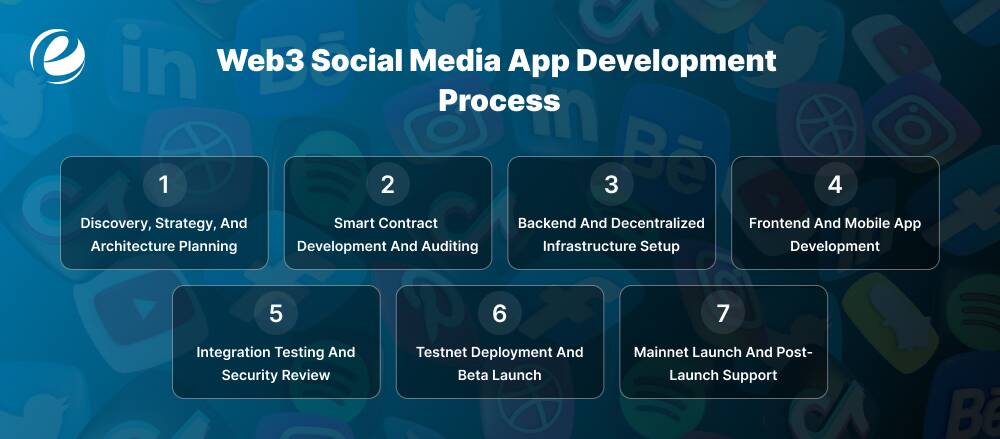 Web3 Social Media App Development Process

1
Discovery, Strategy, And Architecture Planning

2
Smart Contract Development And Auditing

3
Backend And Decentralized Infrastructure Setup

4
Frontend And Mobile App Development

5
Integration Testing And Security Review

6
Testnet Deployment And Beta Launch

7
Mainnet Launch And Post-Launch Support